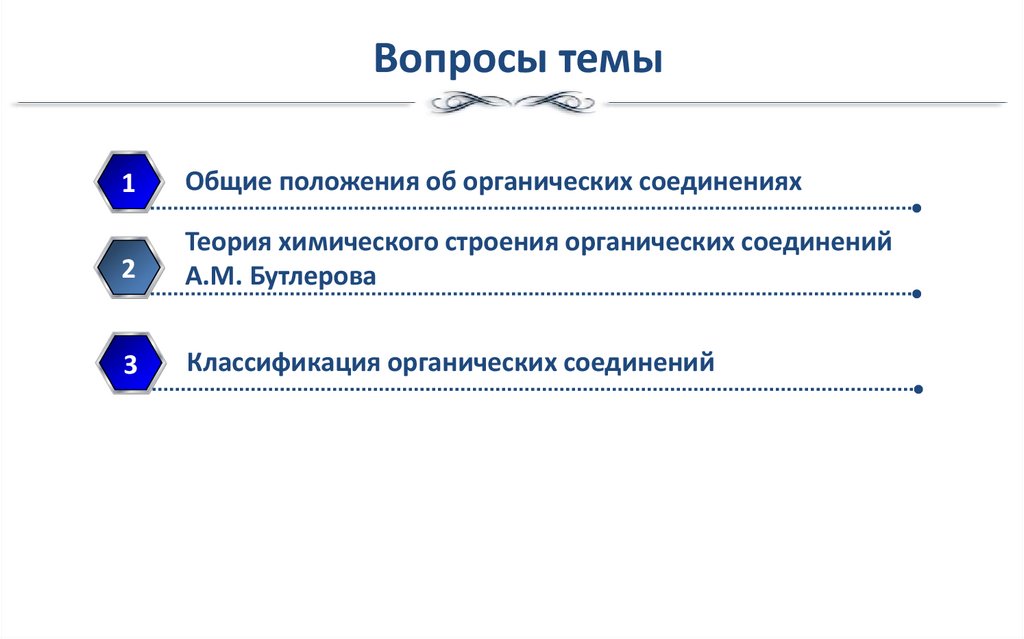 Вопросы темы

1 Общие положения об органических соединениях

2 Теория химического строения органических соединений А.М. Бутлерова

3 Классификация органических соединений